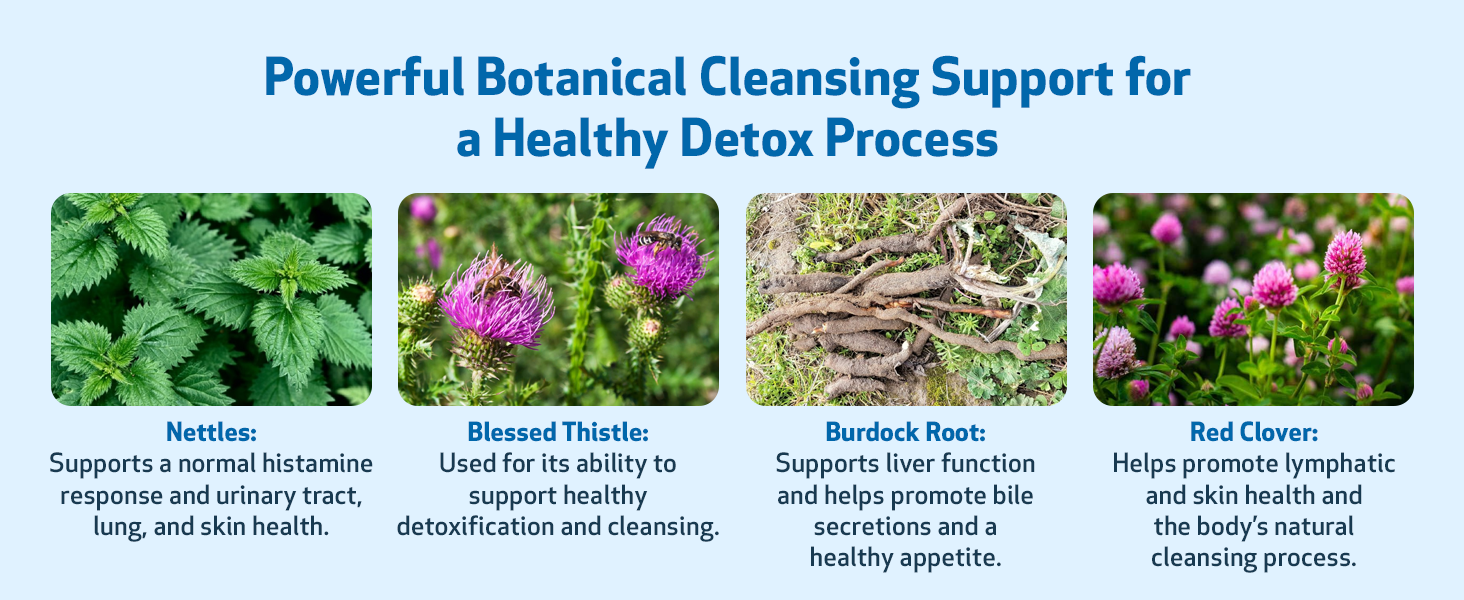 Powerful Botanical Cleansing Support for a Healthy Detox Process

Nettles:
Supports a normal histamine response and urinary tract, lung, and skin health.

Blessed Thistle:
Used for its ability to support healthy detoxification and cleansing.

Burdock Root:
Supports liver function and helps promote bile secretions and a healthy appetite.

Red Clover:
Helps promote lymphatic and skin health and the body's natural cleansing process.